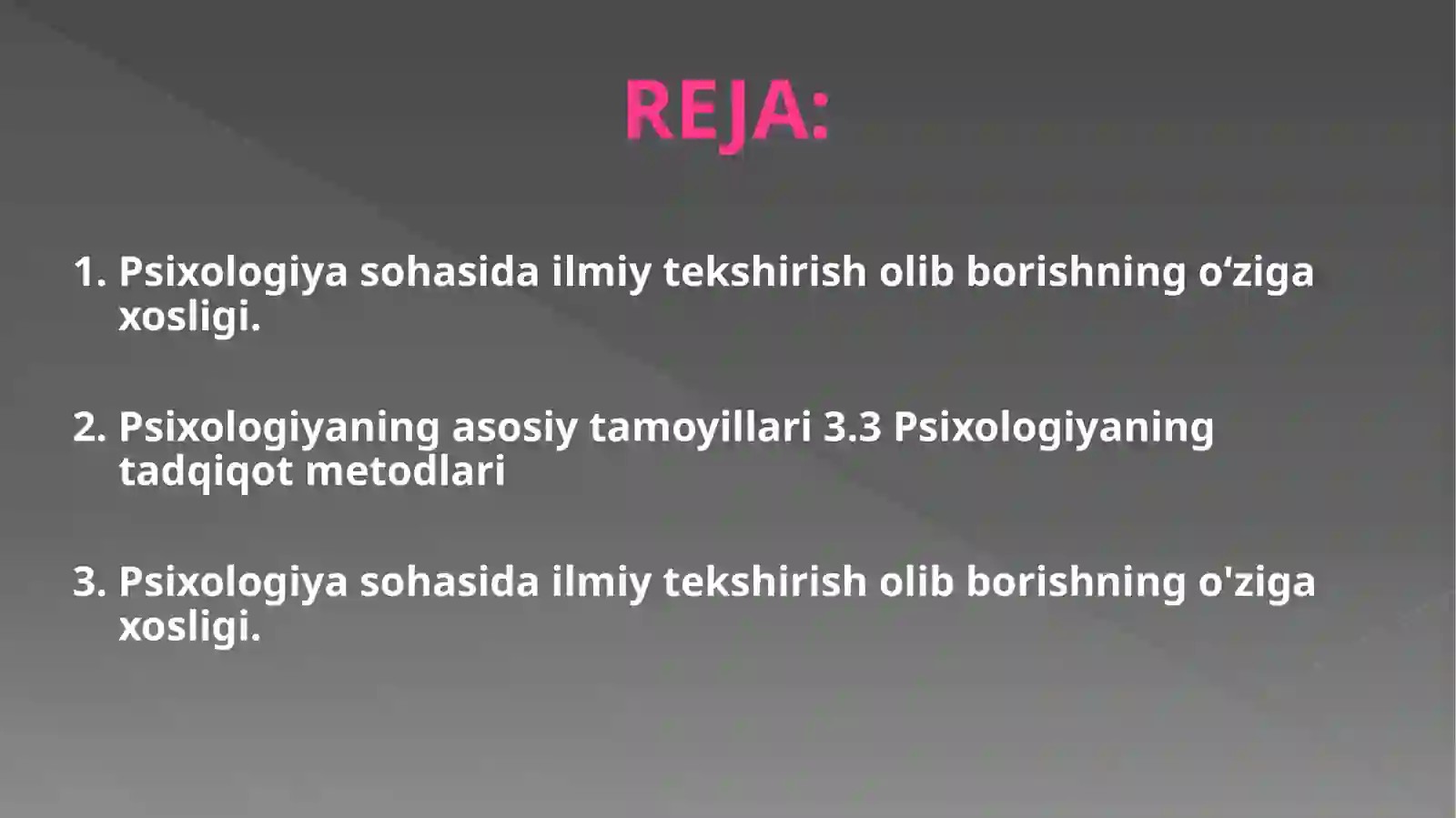 REJA:

1. Psixologiya sohasida ilmiy tekshirish olib borishning o‘ziga xosligi.

2. Psixologiyaning asosiy tamoyillari 3.3 Psixologiyaning tadqiqot metodlari

3. Psixologiya sohasida ilmiy tekshirish olib borishning o'ziga xosligi.